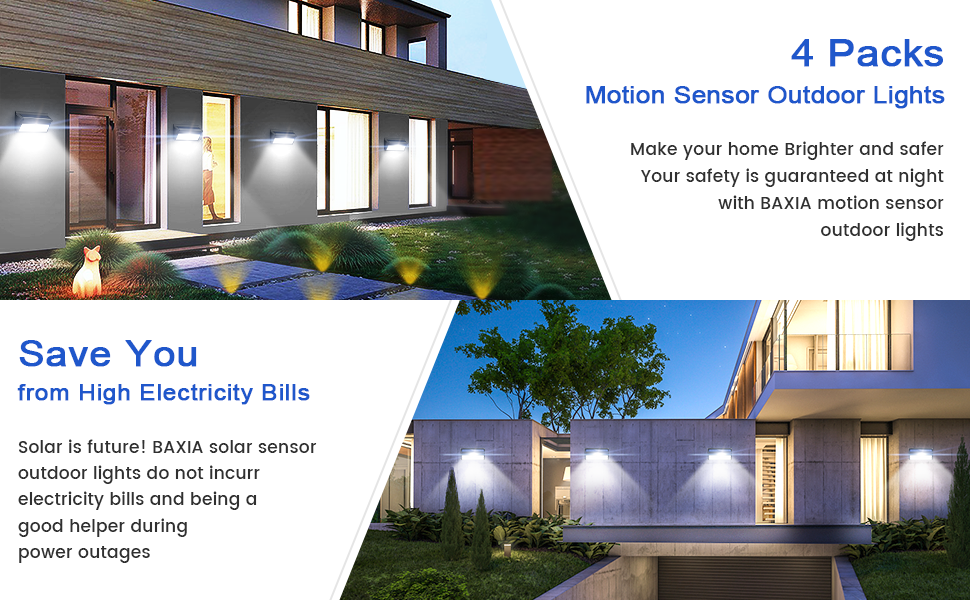 4 Packs
Motion Sensor Outdoor Lights

Make your home Brighter and safer
Your safety is guaranteed at night
with BAXIA motion sensor
outdoor lights

Save You
from High Electricity Bills

Solar is future! BAXIA solar sensor outdoor lights do not incurr electricity bills and being a good helper during power outages